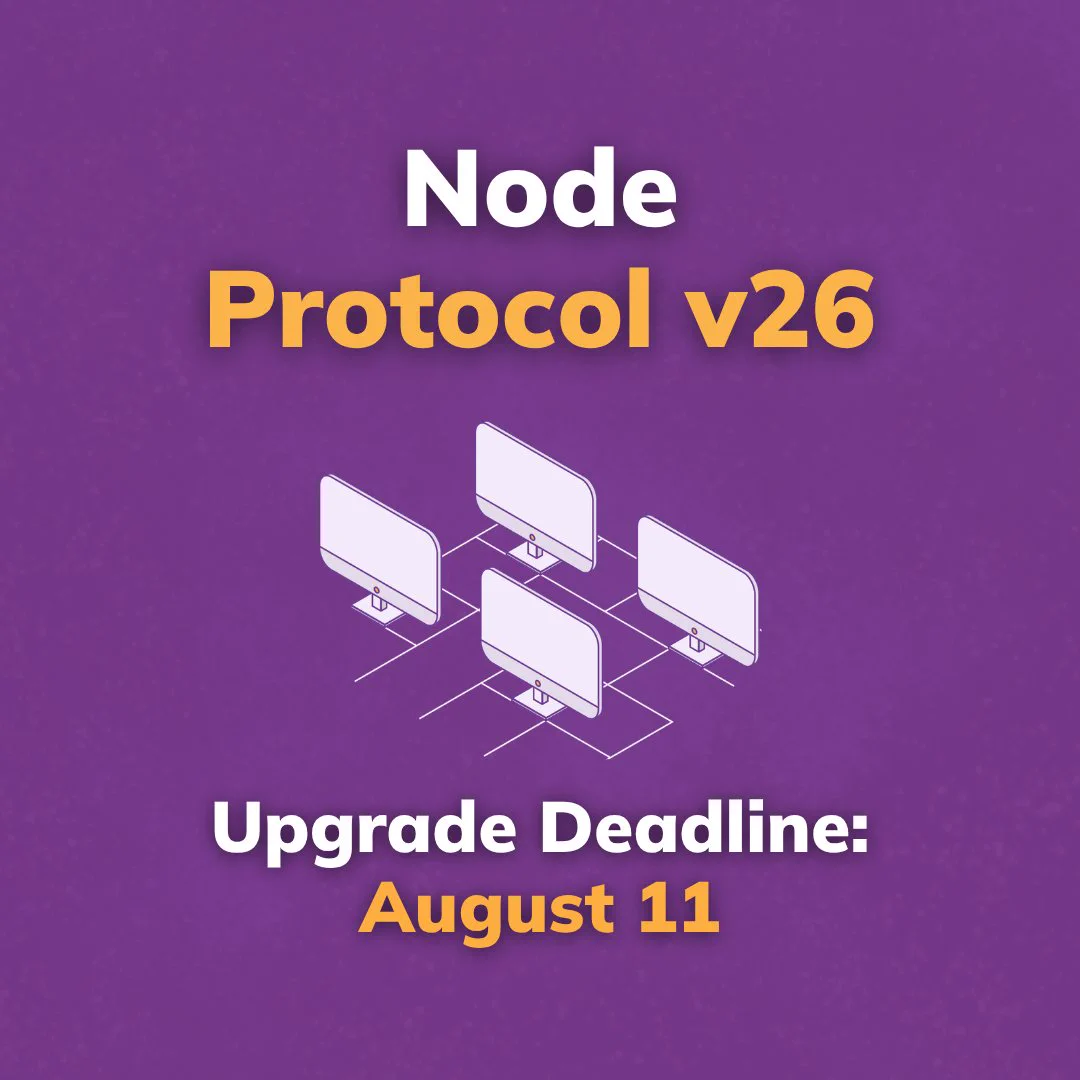 Node
Protocol v26

Upgrade Deadline:
August 11